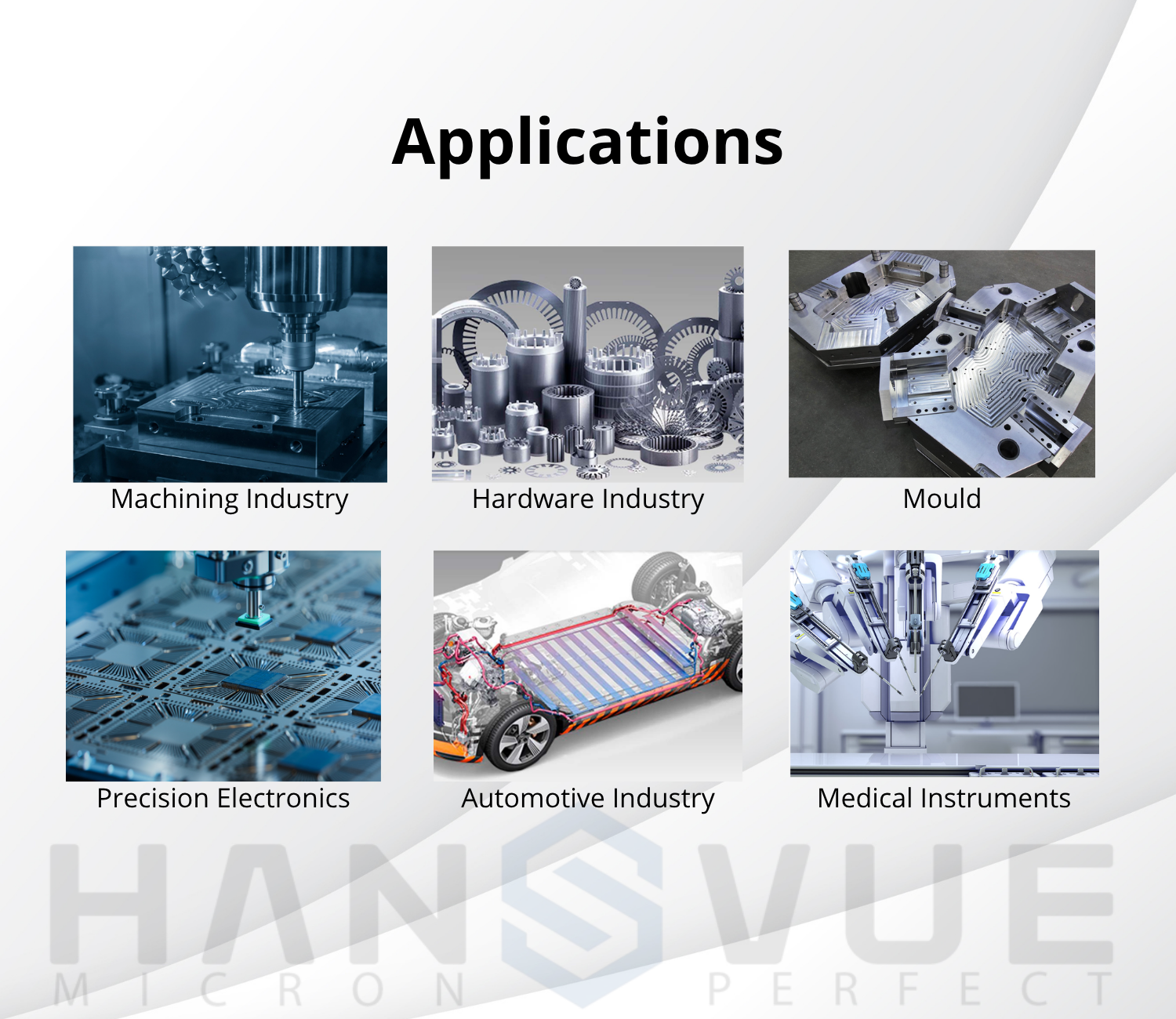 Applications

Machining Industry

Hardware Industry

Mould

Precision Electronics

Automotive Industry

Medical Instruments

HANSVUE

MICRON PERFECT